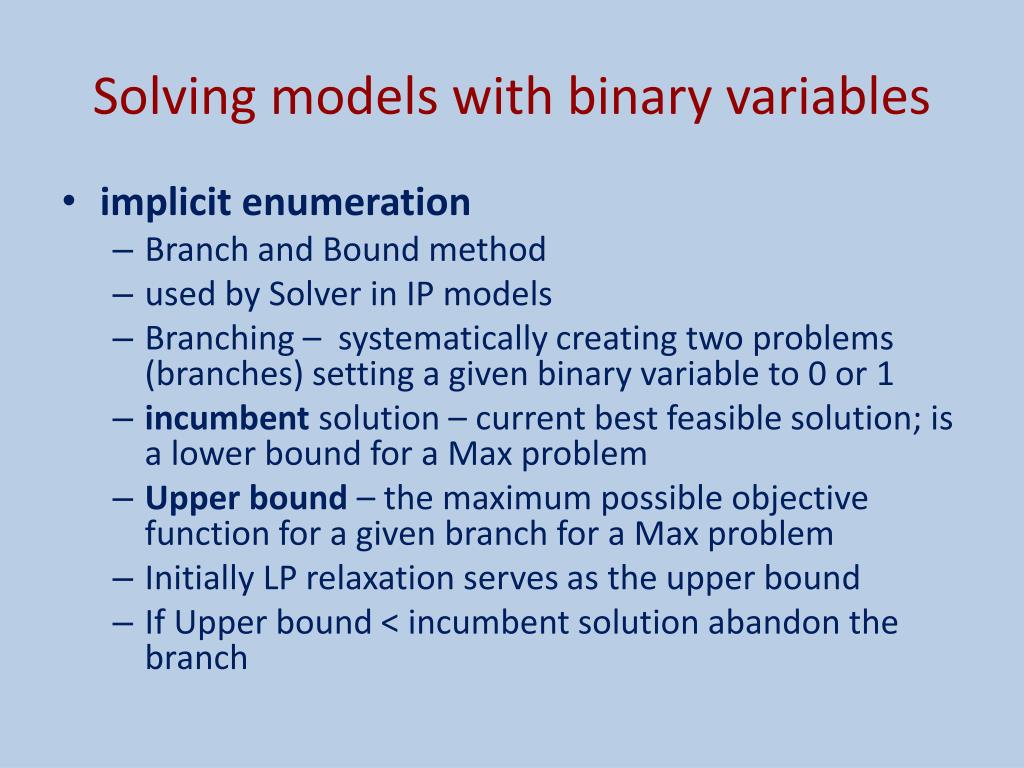 Solving models with binary variables

• implicit enumeration
 – Branch and Bound method
 – used by Solver in IP models
 – Branching – systematically creating two problems (branches) setting a given binary variable to 0 or 1
 – incumbent solution – current best feasible solution; is a lower bound for a Max problem
 – Upper bound – the maximum possible objective function for a given branch for a Max problem
 – Initially LP relaxation serves as the upper bound
 – If Upper bound < incumbent solution abandon the branch